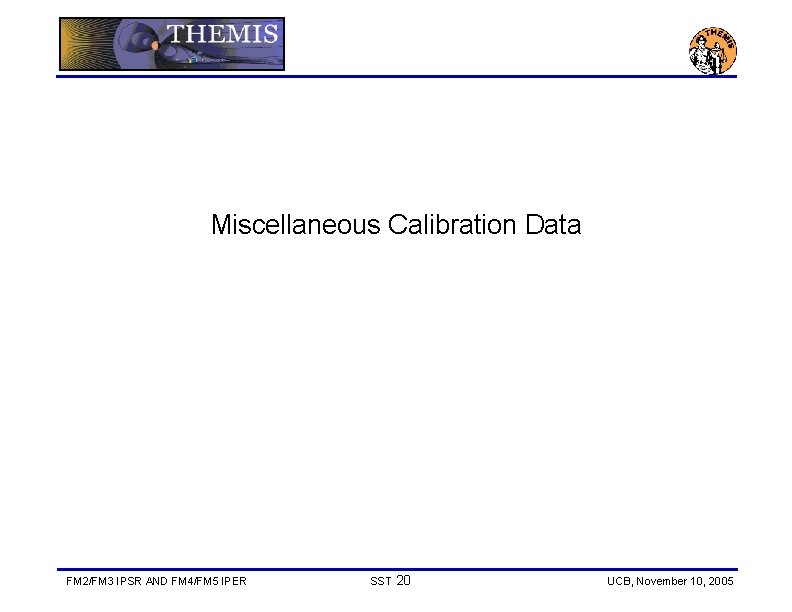 THEMIS

THEMIS

Miscellaneous Calibration Data

FM2/FM3 IPSR AND FM4/FM5 IPER

SST 20

UCB, November 10, 2005